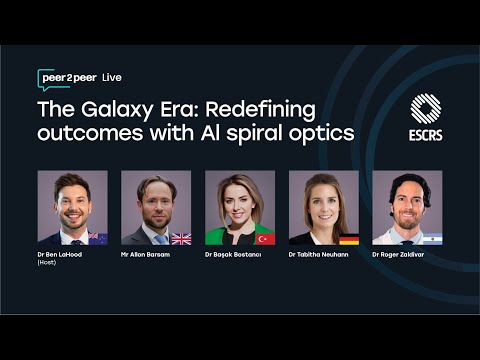 peer2peer Live

The Galaxy Era: Redefining outcomes with AI spiral optics

ESCRS

Dr Ben LaHood (Host)

Mr Allan Barsam

Dr Başak Bostancı

Dr Tabitha Neuhann

Dr Roger Zaldivar